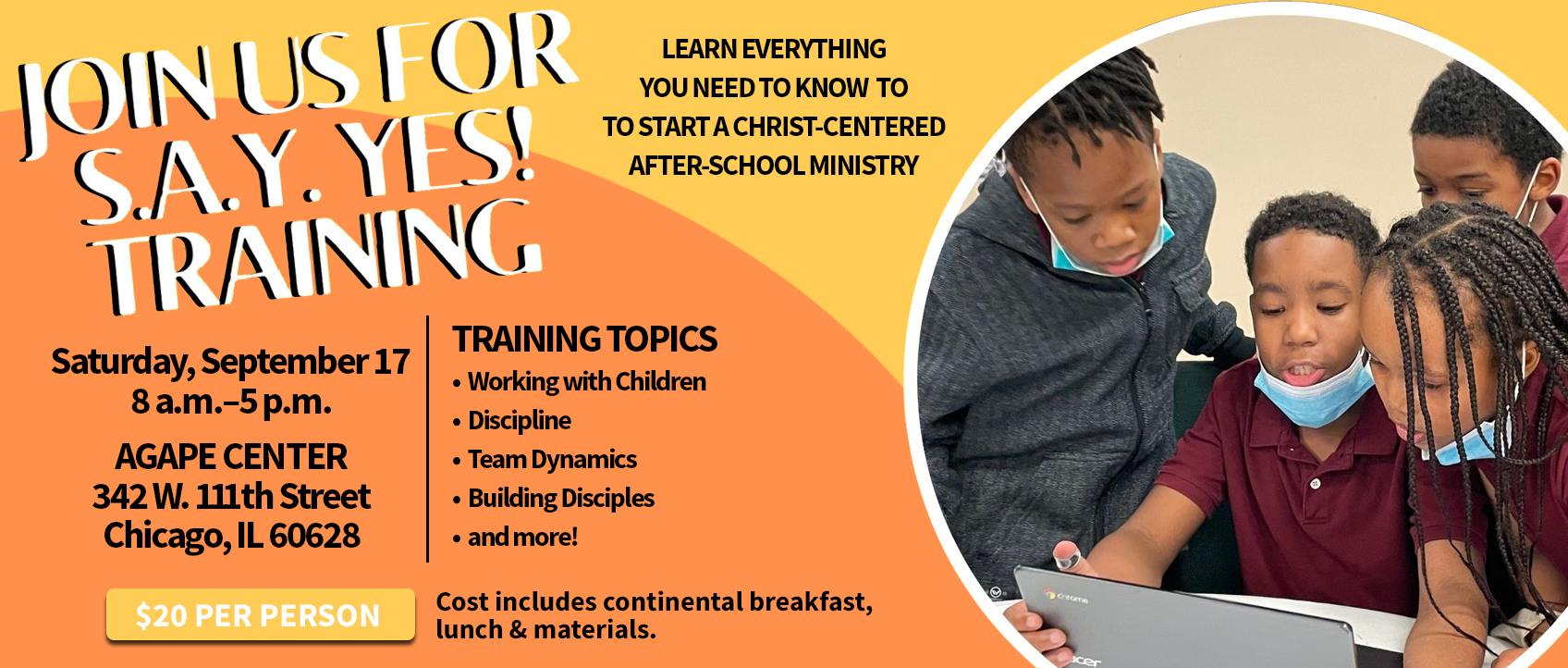 JOIN US FOR S.A.Y. YES! TRAINING

LEARN EVERYTHING YOU NEED TO KNOW TO TO START A CHRIST-CENTERED AFTER-SCHOOL MINISTRY

Saturday, September 17
8 a.m.–5 p.m.

AGAPE CENTER
342 W. 111th Street
Chicago, IL 60628

TRAINING TOPICS
• Working with Children
• Discipline
• Team Dynamics
• Building Disciples
• and more!

$20 PER PERSON

Cost includes continental breakfast, lunch & materials.

chrome
acer